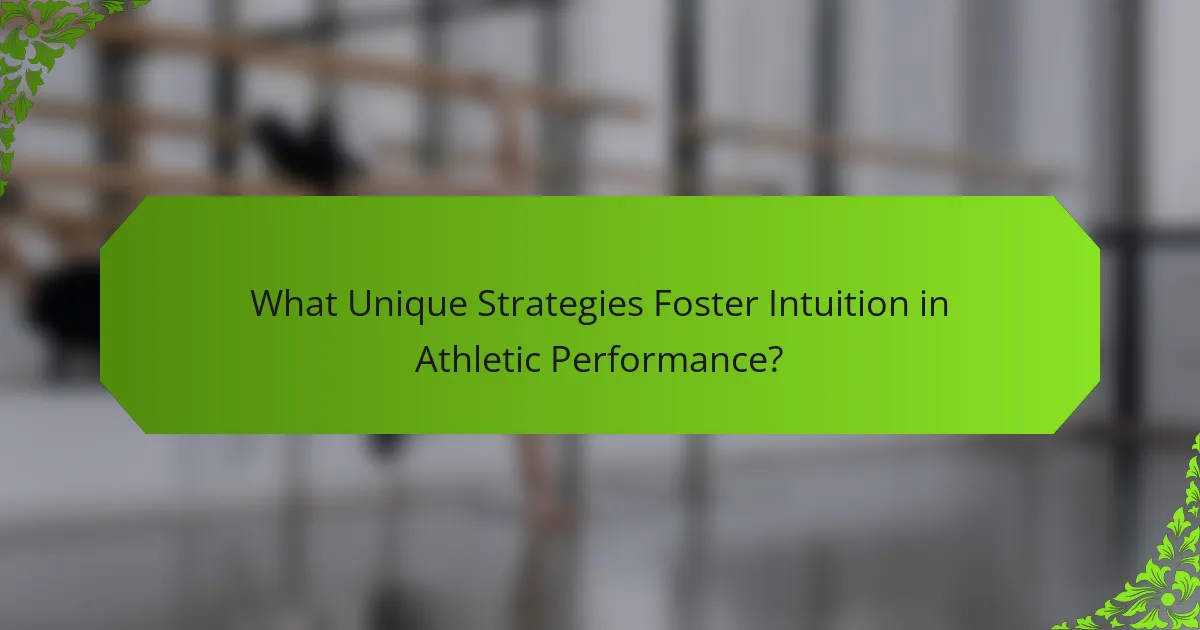 What Unique Strategies Foster Intuition in Athletic Performance?